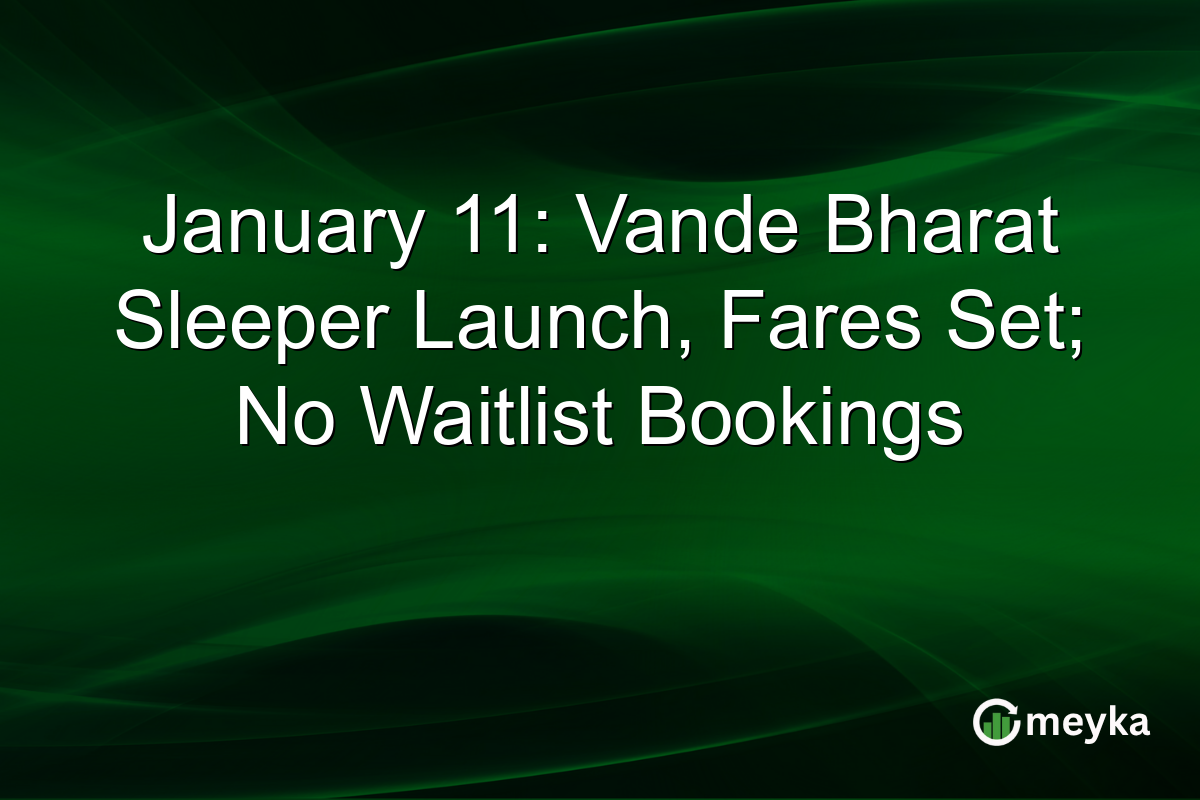 January 11: Vande Bharat Sleeper Launch, Fares Set; No Waitlist Bookings

meyka